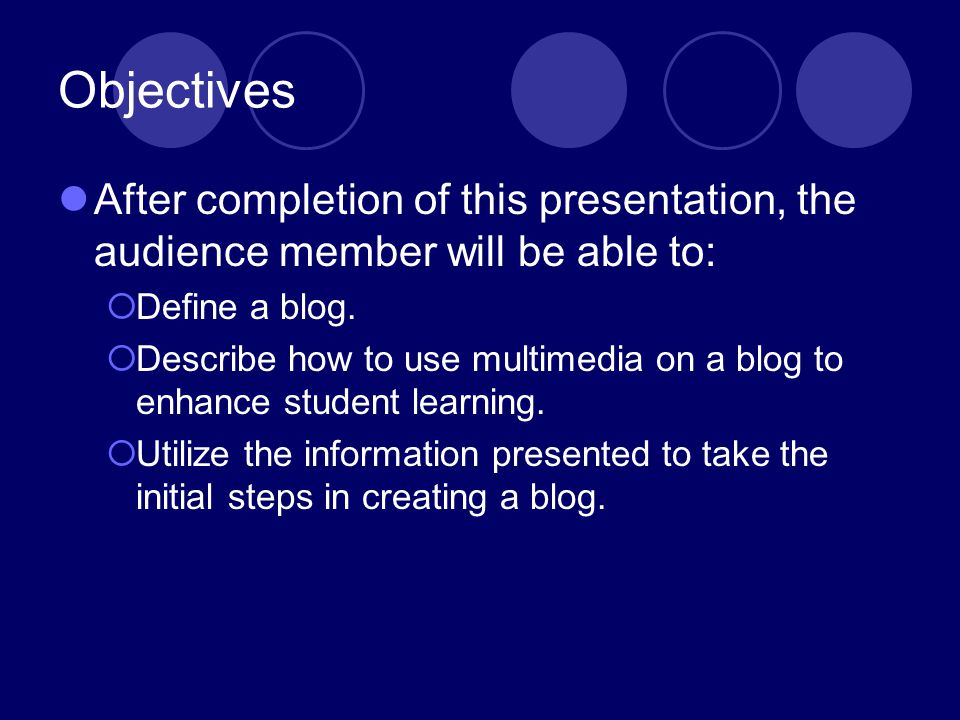 Objectives

After completion of this presentation, the audience member will be able to:

Define a blog.

Describe how to use multimedia on a blog to enhance student learning.

Utilize the information presented to take the initial steps in creating a blog.